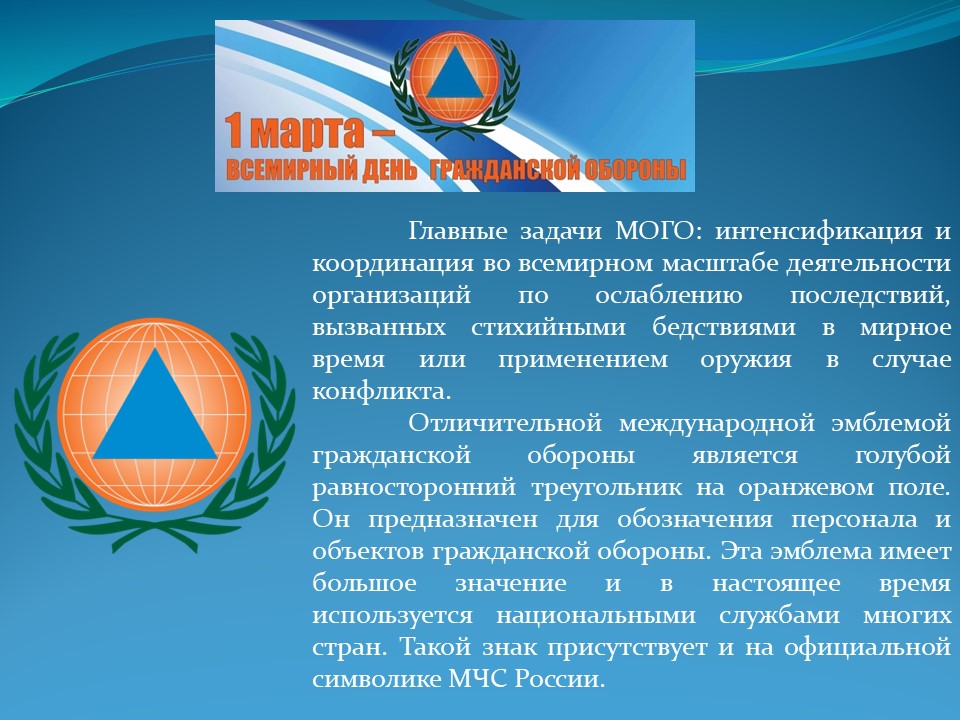 1 марта –
ВСЕМИРНЫЙ ДЕНЬ ГРАЖДАНСКОЙ ОБОРОНЫ

Главные задачи МОГО: интенсификация и координация во всемирном масштабе деятельности организаций по ослаблению последствий, вызванных стихийными бедствиями в мирное время или применением оружия в случае конфликта.

Отличительной международной эмблемой гражданской обороны является голубой равносторонний треугольник на оранжевом поле. Он предназначен для обозначения персонала и объектов гражданской обороны. Эта эмблема имеет большое значение и в настоящее время используется национальными службами многих стран. Такой знак присутствует и на официальной символике МЧС России.